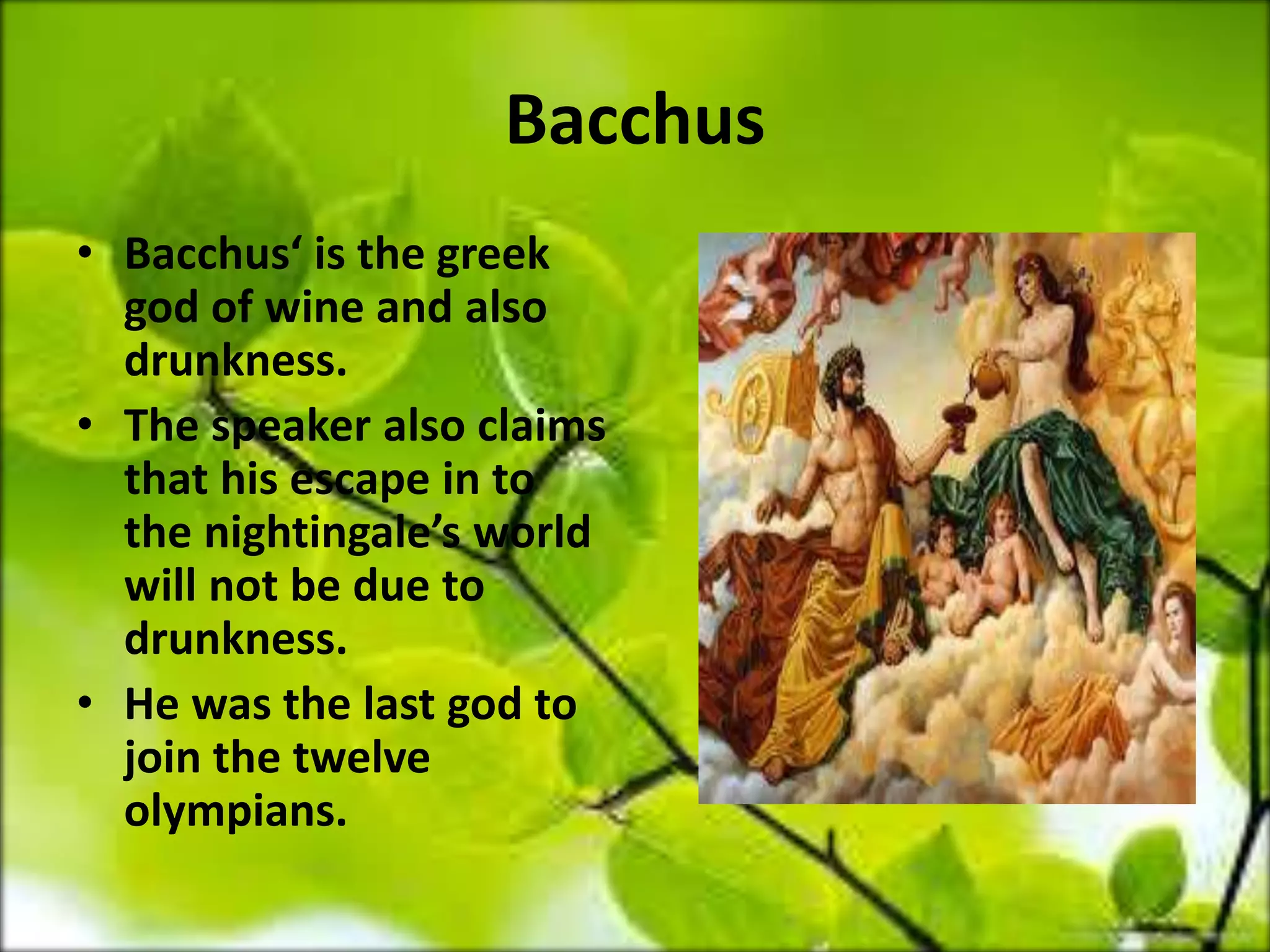 Bacchus

• Bacchus‘ is the greek god of wine and also drunkness.
• The speaker also claims that his escape in to the nightingale’s world will not be due to drunkness.
• He was the last god to join the twelve olympians.